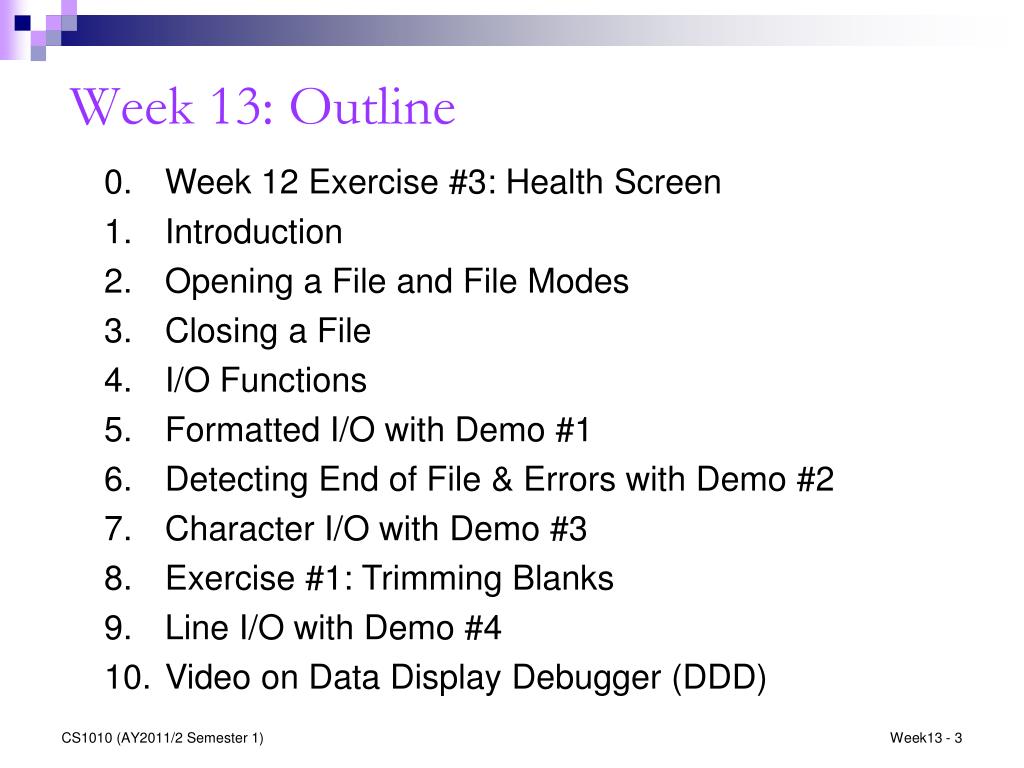 Week 13: Outline

0. Week 12 Exercise #3: Health Screen
1. Introduction
2. Opening a File and File Modes
3. Closing a File
4. I/O Functions
5. Formatted I/O with Demo #1
6. Detecting End of File & Errors with Demo #2
7. Character I/O with Demo #3
8. Exercise #1: Trimming Blanks
9. Line I/O with Demo #4
10. Video on Data Display Debugger (DDD)

CS1010 (AY2011/2 Semester 1)

Week13 - 3